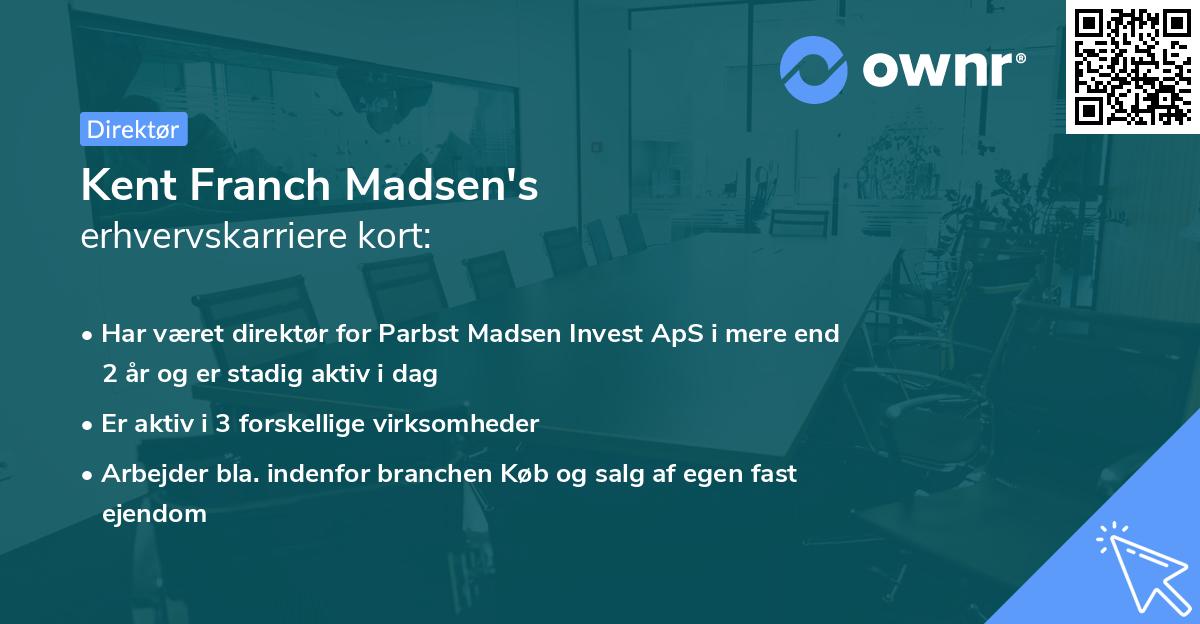 ownr®

Direktør

Kent Franch Madsen's
erhvervskarriere kort:

• Har været direktør for Parbst Madsen Invest ApS i mere end 2 år og er stadig aktiv i dag

• Er aktiv i 3 forskellige virksomheder

• Arbejder bla. indenfor branchen Køb og salg af egen fast ejendom